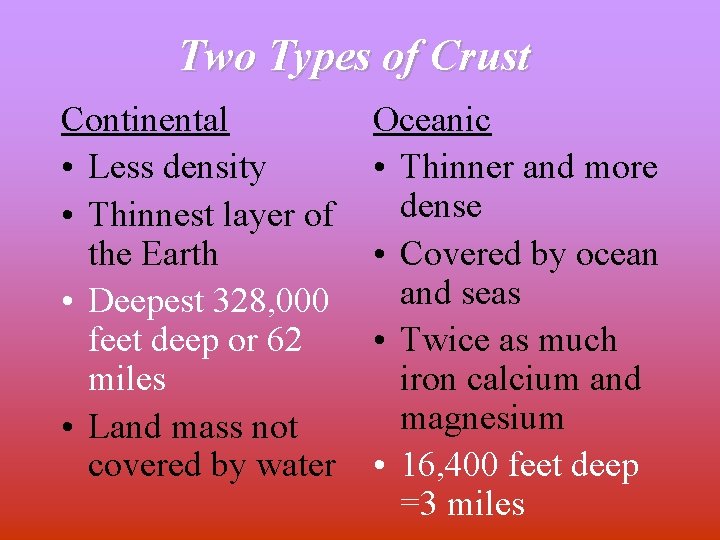 Two Types of Crust

Continental
• Less density
• Thinnest layer of the Earth
• Deepest 328,000 feet deep or 62 miles
• Land mass not covered by water

Oceanic
• Thinner and more dense
• Covered by ocean and seas
• Twice as much iron calcium and magnesium
• 16,400 feet deep =3 miles